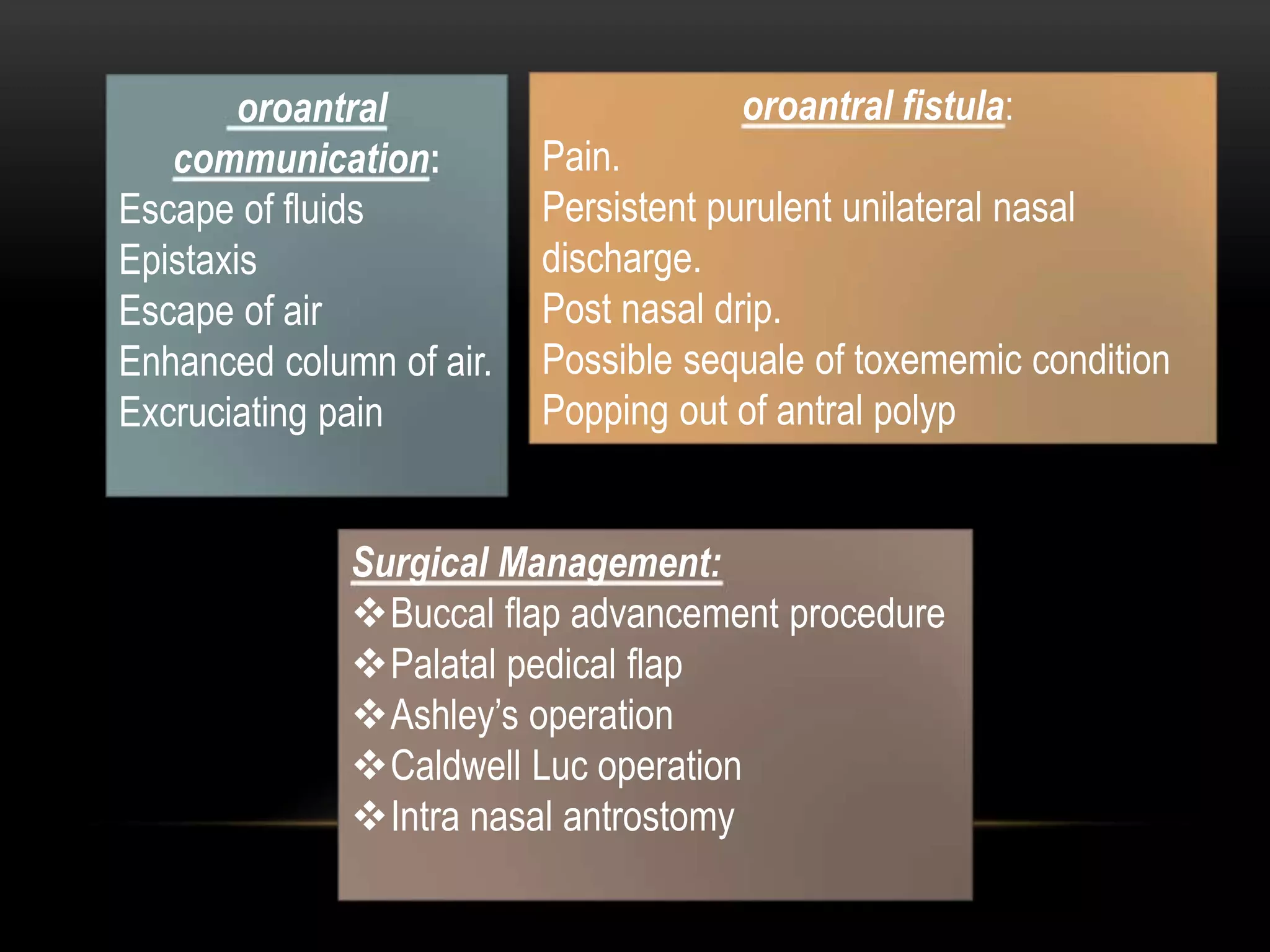 oroantral communication:
Escape of fluids
Epistaxis
Escape of air
Enhanced column of air.
Excruciating pain

oroantral fistula:
Pain.
Persistent purulent unilateral nasal discharge.
Post nasal drip.
Possible sequale of toxememic condition
Popping out of antral polyp

Surgical Management:
❖Buccal flap advancement procedure
❖Palatal pedical flap
❖Ashley's operation
❖Caldwell Luc operation
❖Intra nasal antrostomy